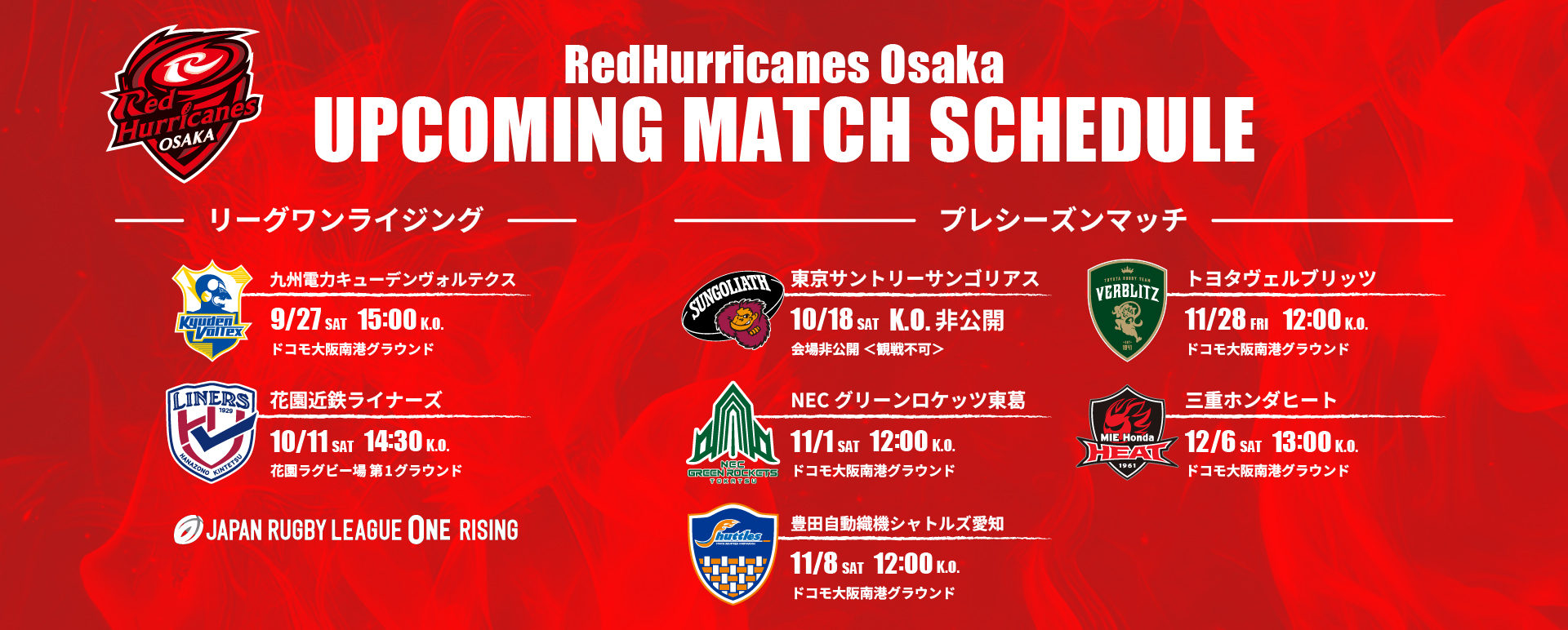 Red Hurricanes OSAKA

RedHurricanes Osaka
UPCOMING MATCH SCHEDULE

リーグワンライジング

Kyuden Voltex
九州電力キューデンヴォルテクス
9/27 SAT 15:00 K.O.
ドコモ大阪南港グラウンド

LINERS 1929 HANAZONO KINTETSU
花園近鉄ライナーズ
10/11 SAT 14:30 K.O.
花園ラグビー場 第1グラウンド

JAPAN RUGBY LEAGUE ONE RISING

プレシーズンマッチ

SUNGOLIATH
東京サントリーサンゴリアス
10/18 SAT K.O. 非公開
会場非公開 <観戦不可>

NEC GREEN ROCKETS TOKATSU
NEC グリーンロケッツ東葛
11/1 SAT 12:00 K.O.
ドコモ大阪南港グラウンド

Shuttles
豊田自動織機シャトルズ愛知
11/8 SAT 12:00 K.O.
ドコモ大阪南港グラウンド

TOYOTA RUGBY TEAM VERBLITZ 1941
トヨタヴェルブリッツ
11/28 FRI 12:00 K.O.
ドコモ大阪南港グラウンド

MIE Honda HEAT 1961
三重ホンダヒート
12/6 SAT 13:00 K.O.
ドコモ大阪南港グラウンド